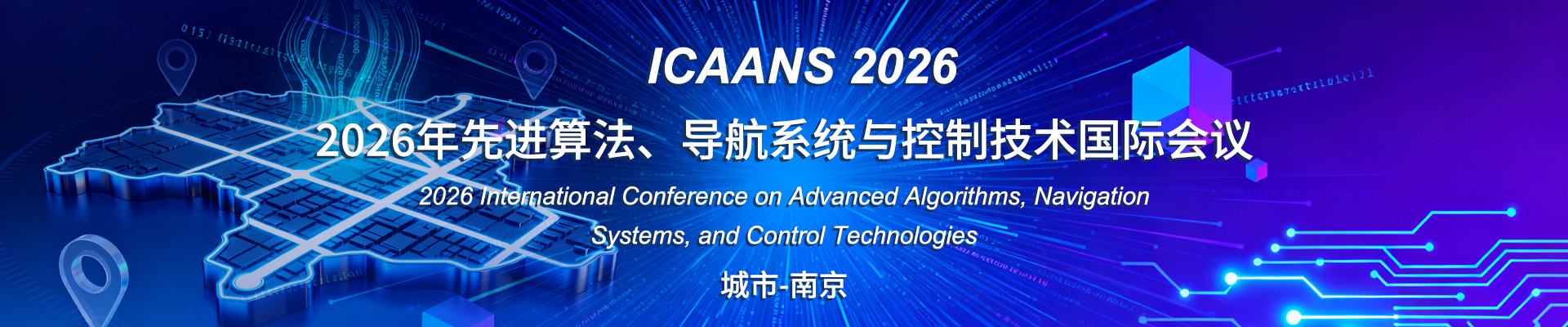 ICAANS 2026

2026年先进算法、导航系统与控制技术国际会议

2026 International Conference on Advanced Algorithms, Navigation Systems, and Control Technologies

城市-南京